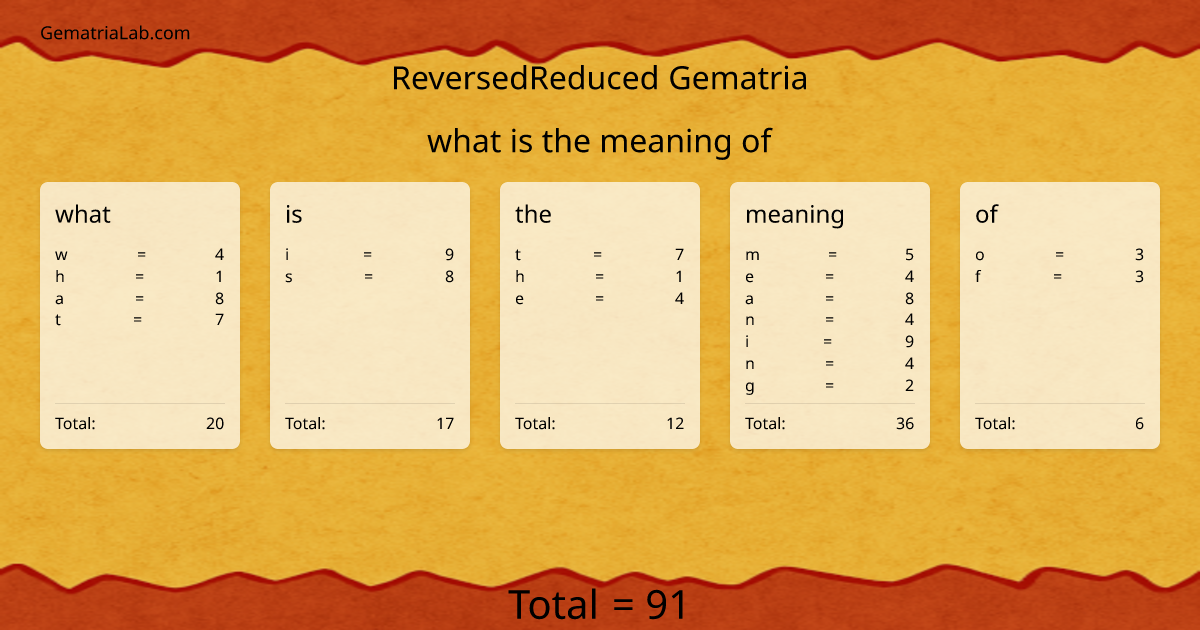 GematriaLab.com

ReversedReduced Gematria

what is the meaning of

what
w = 4
h = 1
a = 8
t = 7
Total: 20

is
i = 9
s = 8
Total: 17

the
t = 7
h = 1
e = 4
Total: 12

meaning
m = 5
e = 4
a = 8
n = 4
i = 9
n = 4
g = 2
Total: 36

of
o = 3
f = 3
Total: 6

Total = 91